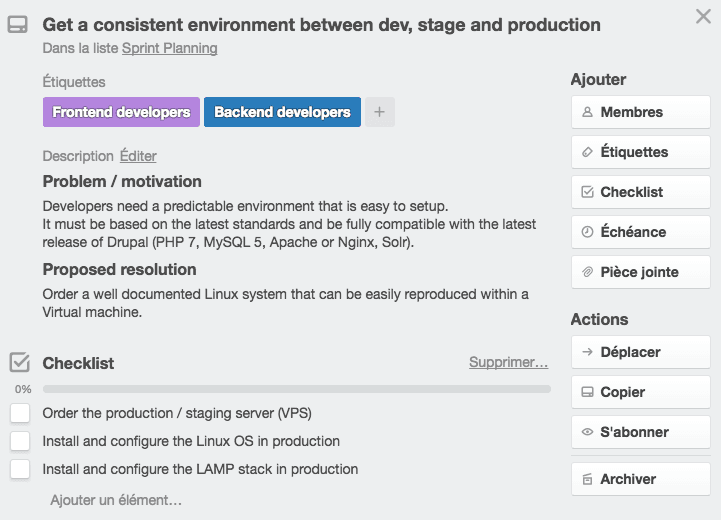 Get a consistent environment between dev, stage and production
Dans la liste Sprint Planning

Étiquettes
Frontend developers Backend developers +

Description Éditer

Problem / motivation

Developers need a predictable environment that is easy to setup.
It must be based on the latest standards and be fully compatible with the latest release of Drupal (PHP 7, MySQL 5, Apache or Nginx, Solr).

Proposed resolution

Order a well documented Linux system that can be easily reproduced within a Virtual machine.

Checklist
Supprimer…
0%
Order the production / staging server (VPS)
Install and configure the Linux OS in production
Install and configure the LAMP stack in production
Ajouter un élément…

Ajouter
Membres
Étiquettes
Checklist
Échéance
Pièce jointe

Actions
Déplacer
Copier
S'abonner
Archiver